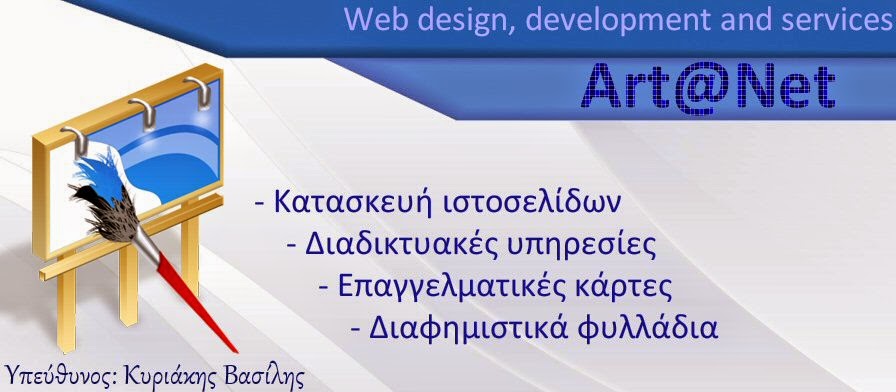 Web design, development and services

Art@Net

- Κατασκευή ιστοσελίδων
- Διαδικτυακές υπηρεσίες
- Επαγγελματικές κάρτες
- Διαφημιστικά φυλλάδια

Υπεύθυνος: Κυριάκης Βασίλης